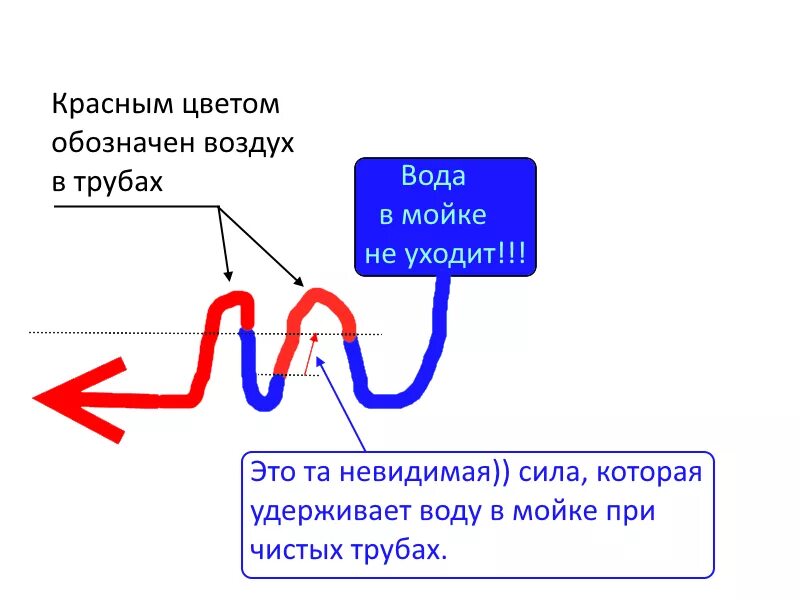 Красным цветом обозначен воздух в трубах

Вода в мойке не уходит!!!

Это та невидимая)) сила, которая удерживает воду в мойке при чистых трубах.